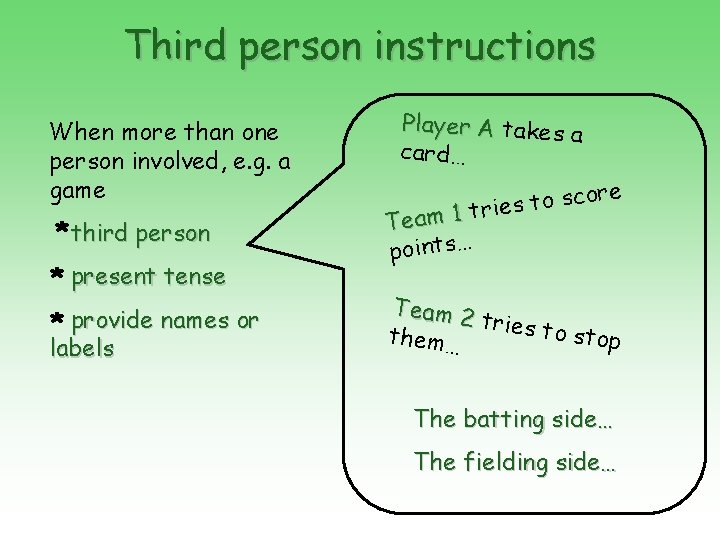 Third person instructions

When more than one person involved, e.g. a game

*third person

* present tense

* provide names or labels

Player A takes a card…

Team 1 tries to score points…

Team 2 tries to stop them…

The batting side…

The fielding side…